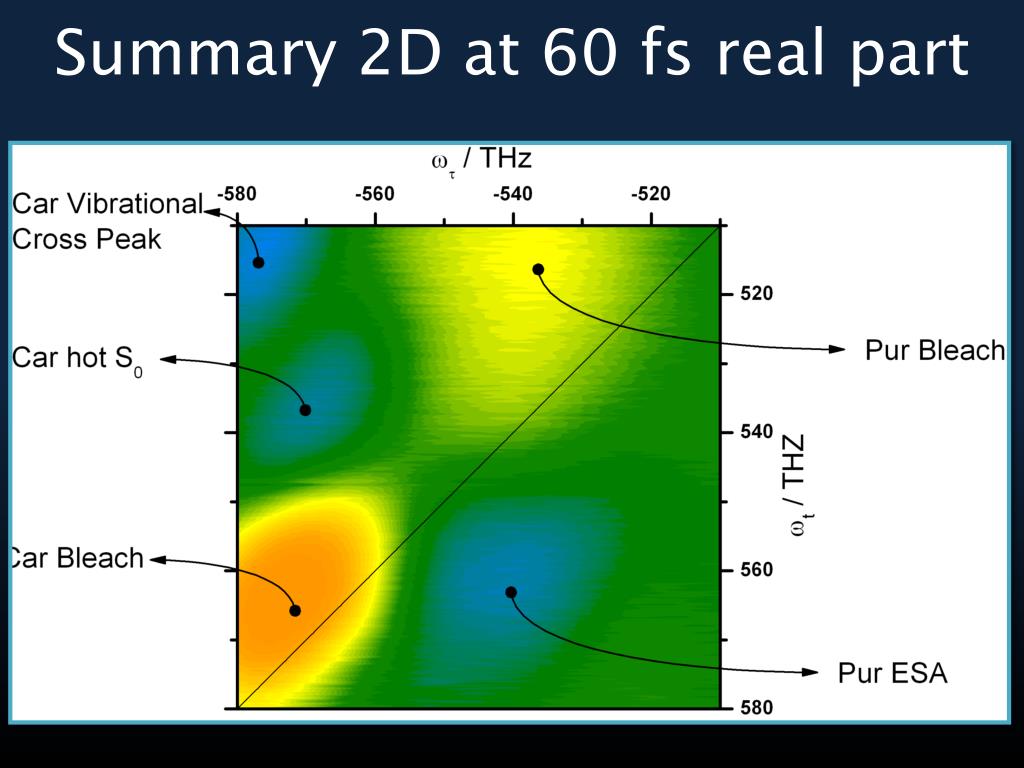 Summary 2D at 60 fs real part

$\omega_\tau$ / THz

-580
-560
-540
-520

Car Vibrational Cross Peak

Car hot $S_0$

Car Bleach

Pur Bleach

Pur ESA

520
540
560
580

$\omega_t$ / THZ